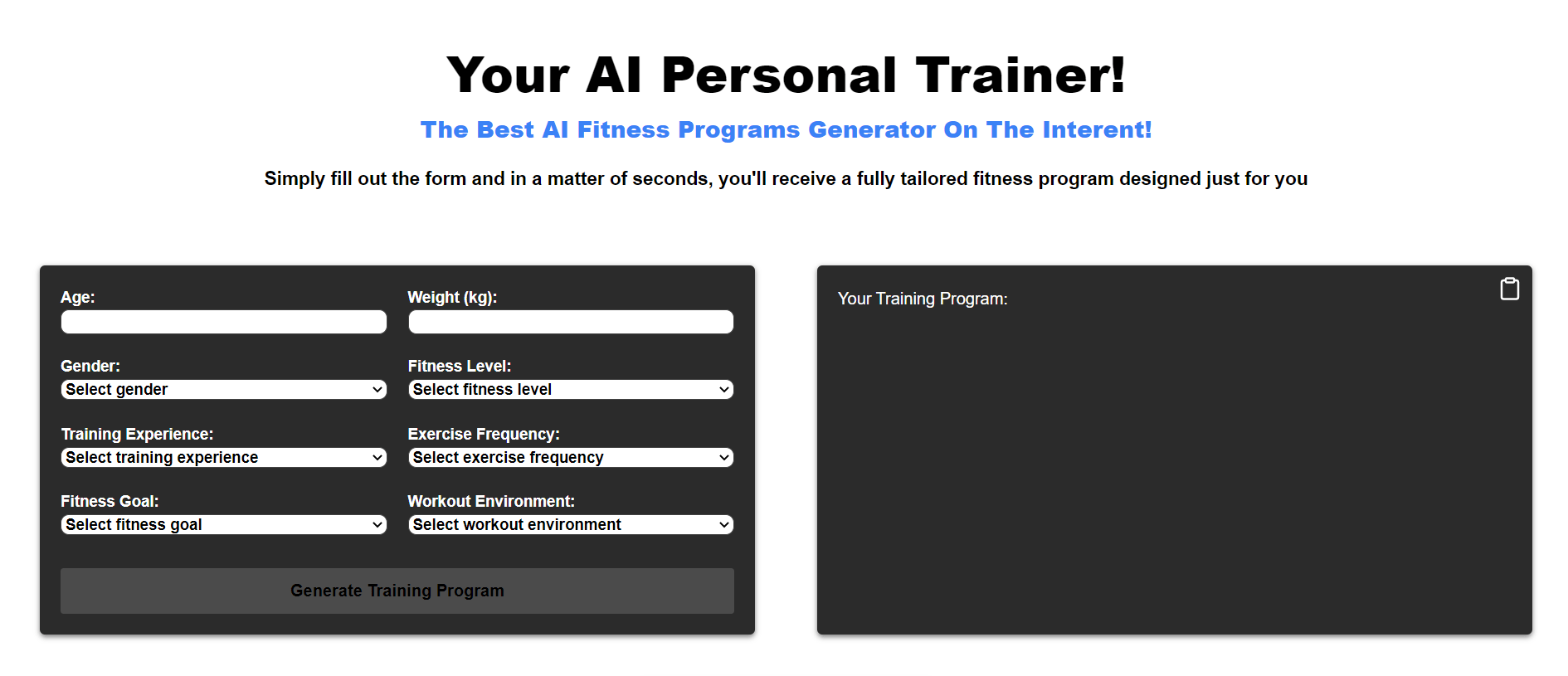 Your AI Personal Trainer!

The Best AI Fitness Programs Generator On The Interent!

Simply fill out the form and in a matter of seconds, you'll receive a fully tailored fitness program designed just for you

Age:

Weight (kg):

Gender:
Select gender

Fitness Level:
Select fitness level

Training Experience:
Select training experience

Exercise Frequency:
Select exercise frequency

Fitness Goal:
Select fitness goal

Workout Environment:
Select workout environment

Generate Training Program

Your Training Program: